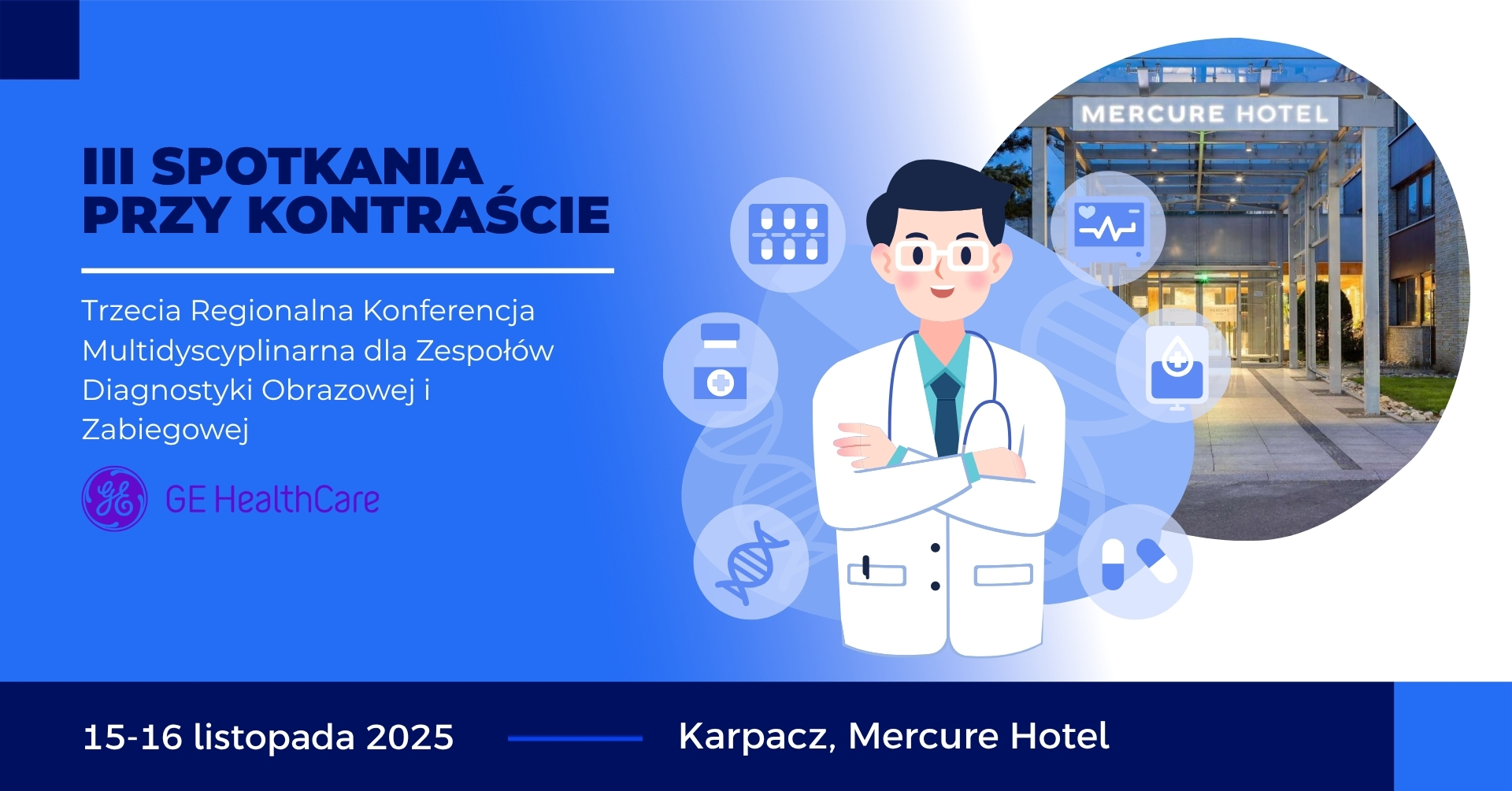 III SPOTKANIA PRZY KONTRAŚCIE

Trzecia Regionalna Konferencja Multidyscyplinarna dla Zespołów Diagnostyki Obrazowej i Zabiegowej

GE HealthCare

MERCURE HOTEL

15-16 listopada 2025

Karpacz, Mercure Hotel